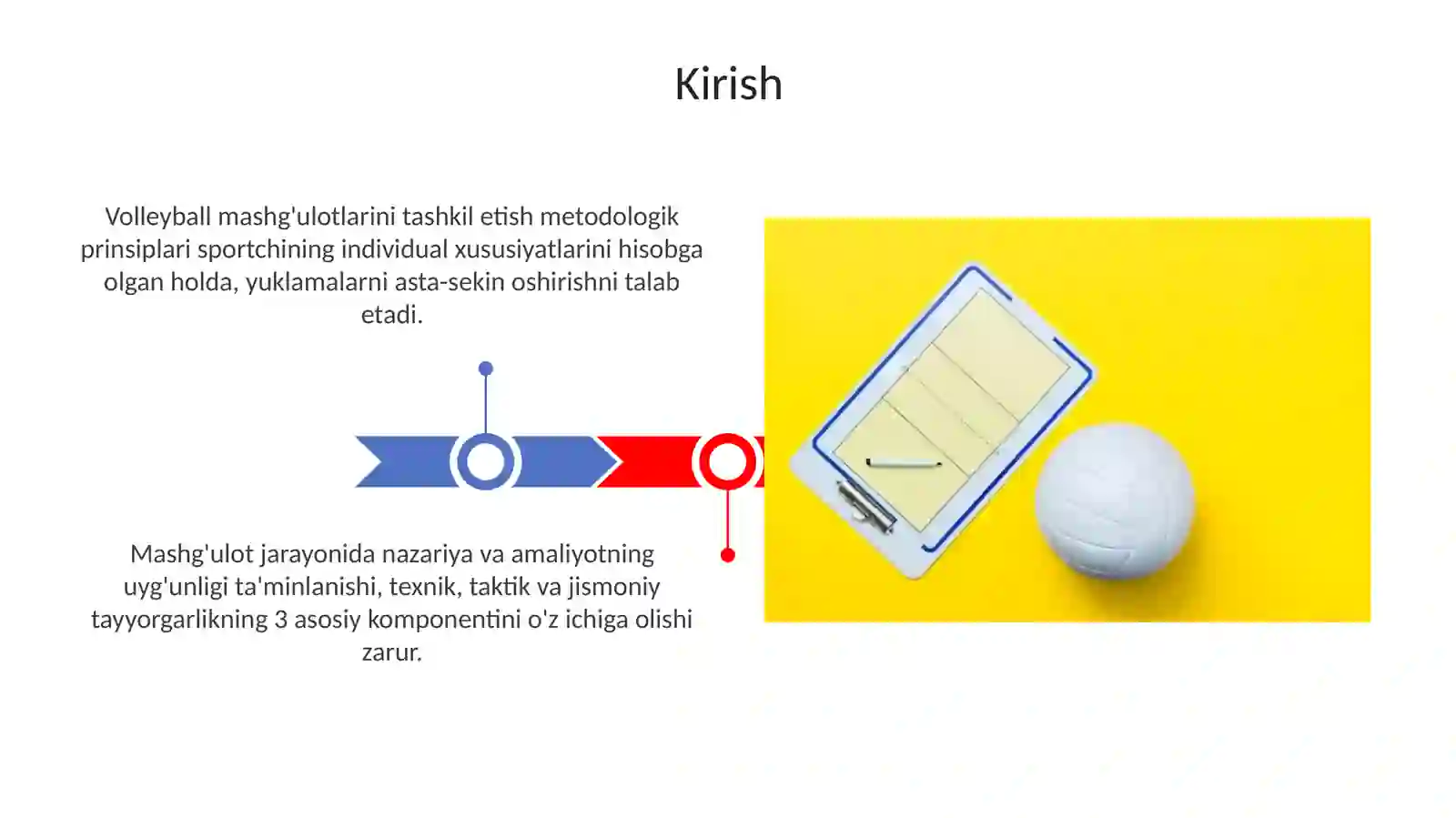 Kirish

Volleyball mashg'ulotlarini tashkil etish metodologik prinsiplari sportchining individual xususiyatlarini hisobga olgan holda, yuklamalarni asta-sekin oshirishni talab etadi.

Mashg'ulot jarayonida nazariya va amaliyotning uyg'unligi ta'minlanishi, texnik, taktik va jismoniy tayyorgarlikning 3 asosiy komponentini o'z ichiga olishi zarur.